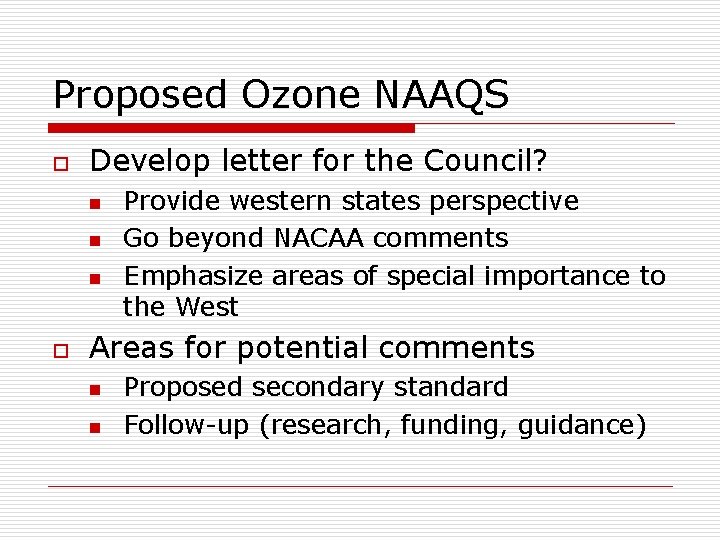 Proposed Ozone NAAQS

Develop letter for the Council?

Provide western states perspective

Go beyond NACAA comments

Emphasize areas of special importance to the West

Areas for potential comments

Proposed secondary standard

Follow-up (research, funding, guidance)